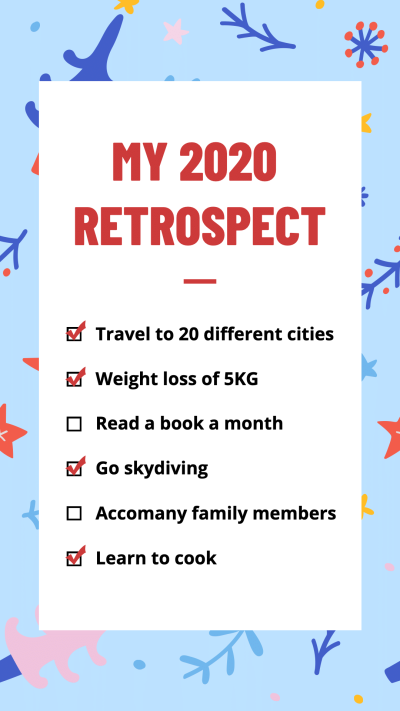 MY 2020 RETROSPECT

☑ Travel to 20 different cities

☑ Weight loss of 5KG

☐ Read a book a month

☑ Go skydiving

☐ Accomany family members

☑ Learn to cook